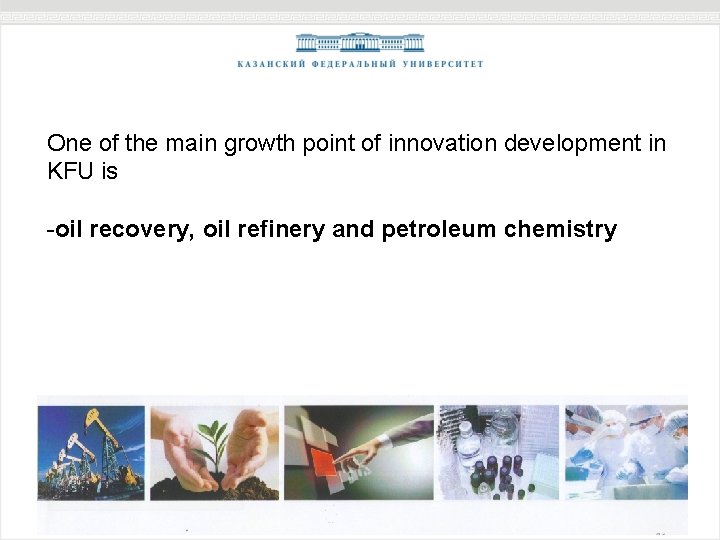 КАЗАНСКИЙ ФЕДЕРАЛЬНЫЙ УНИВЕРСИТЕТ

One of the main growth point of innovation development in KFU is

-oil recovery, oil refinery and petroleum chemistry